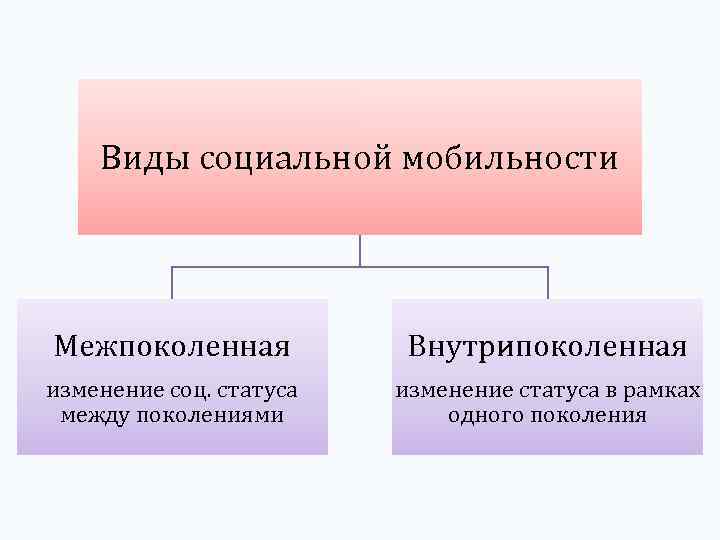 Виды социальной мобильности

Межпоколенная

изменение соц. статуса между поколениями

Внутрипоколенная

изменение статуса в рамках одного поколения